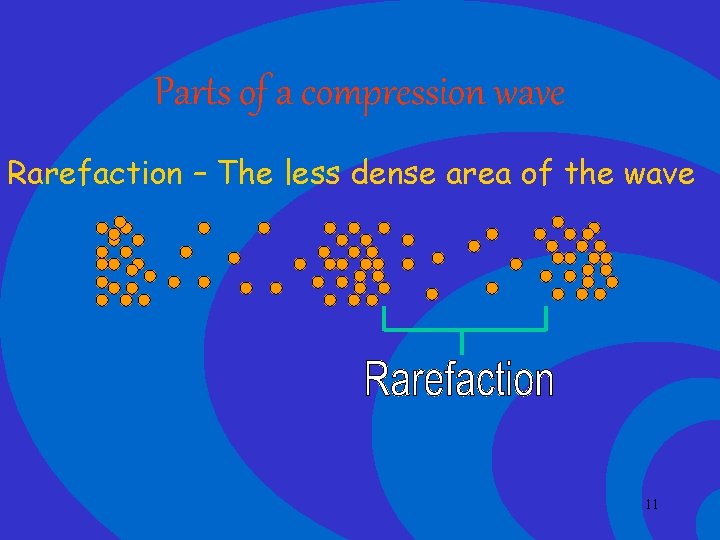 Parts of a compression wave

Rarefaction – The less dense area of the wave

Rarefaction

11